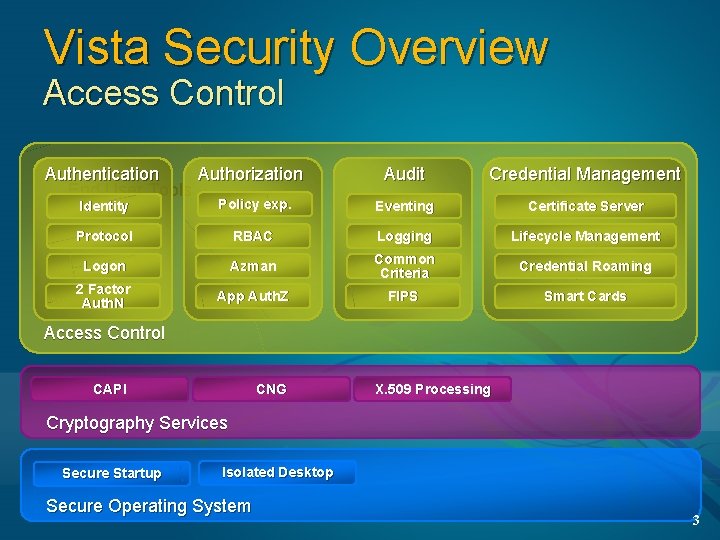 Vista Security Overview
Access Control

Authentication
Identity
Protocol
Logon
2 Factor AuthN

Authorization
Policy exp.
RBAC
Azman
App AuthZ

Audit
Eventing
Logging
Common Criteria
FIPS

Credential Management
Certificate Server
Lifecycle Management
Credential Roaming
Smart Cards

Access Control

CAPI
CNG
X.509 Processing
Cryptography Services

Secure Startup
Isolated Desktop
Secure Operating System

3